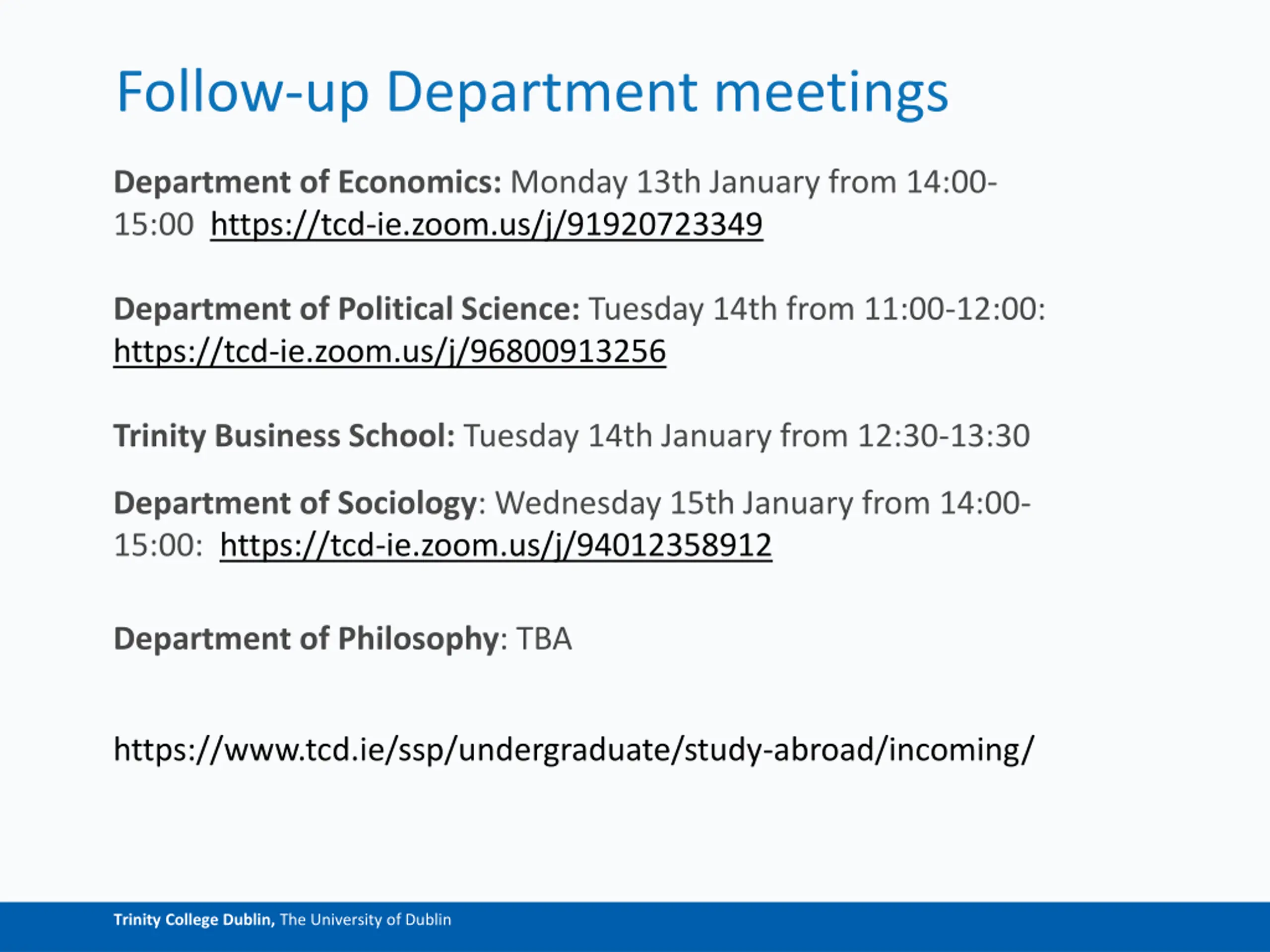 Follow-up Department meetings

Department of Economics: Monday 13th January from 14:00-15:00 https://tcd-ie.zoom.us/j/91920723349

Department of Political Science: Tuesday 14th from 11:00-12:00: https://tcd-ie.zoom.us/j/96800913256

Trinity Business School: Tuesday 14th January from 12:30-13:30

Department of Sociology: Wednesday 15th January from 14:00-15:00: https://tcd-ie.zoom.us/j/94012358912

Department of Philosophy: TBA

https://www.tcd.ie/ssp/undergraduate/study-abroad/incoming/

Trinity College Dublin, The University of Dublin